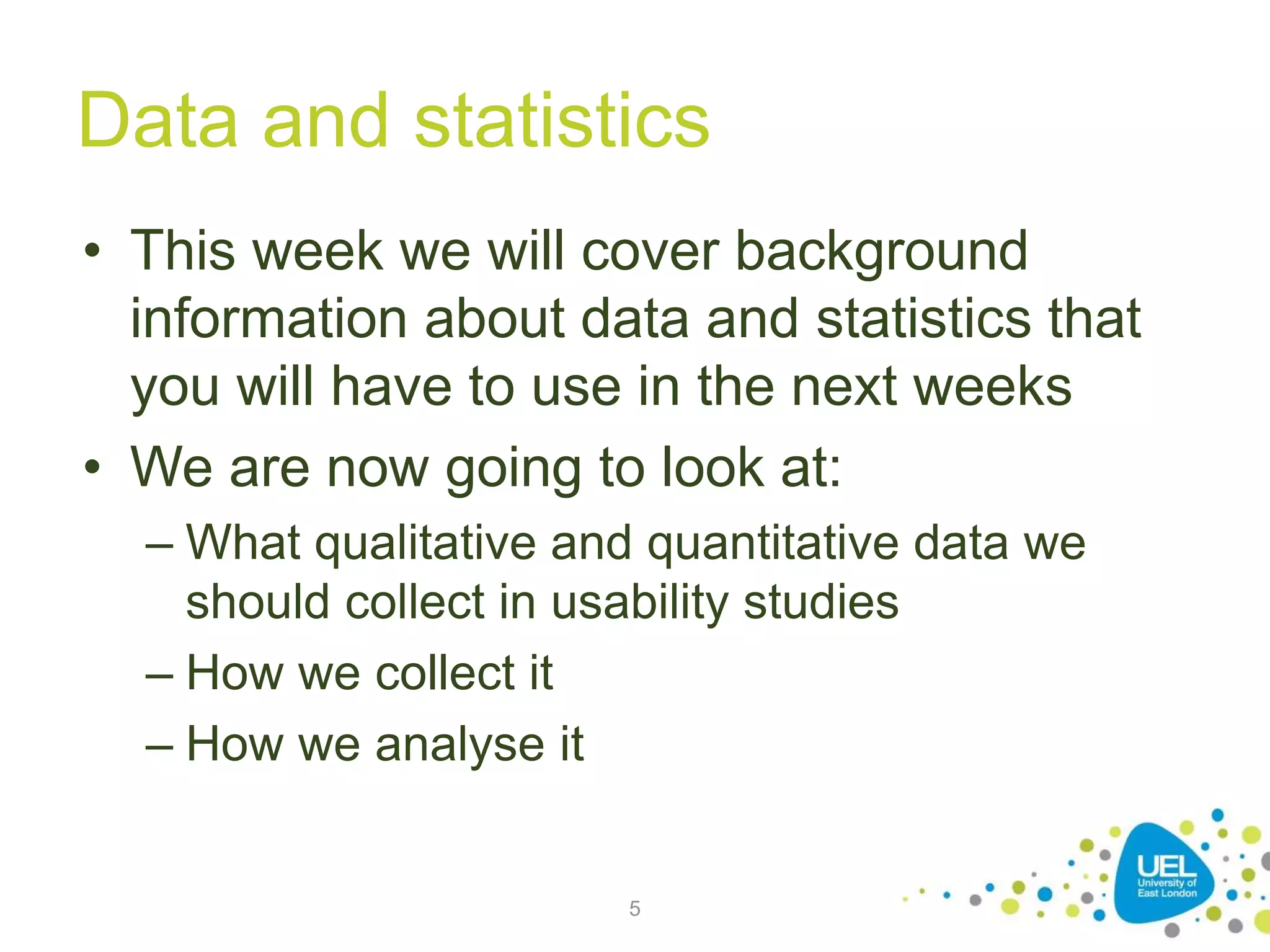 Data and statistics

• This week we will cover background information about data and statistics that you will have to use in the next weeks

• We are now going to look at:

– What qualitative and quantitative data we should collect in usability studies

– How we collect it

– How we analyse it

5

UEL
University of East London